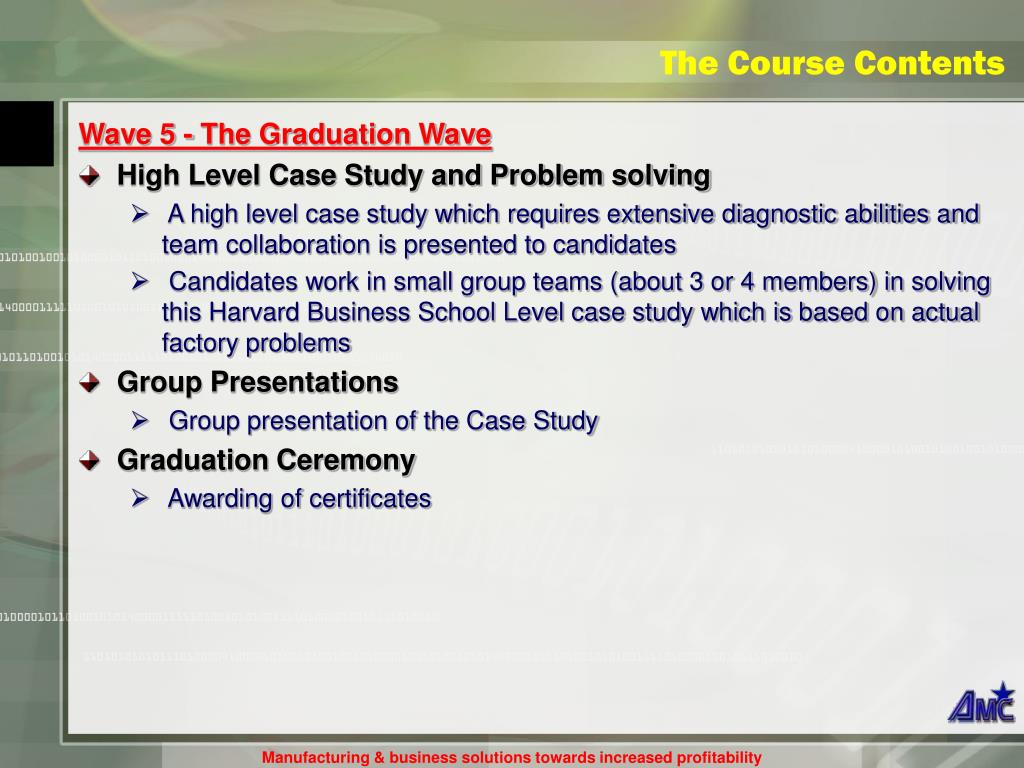 The Course Contents

Wave 5 - The Graduation Wave

High Level Case Study and Problem solving

A high level case study which requires extensive diagnostic abilities and team collaboration is presented to candidates

Candidates work in small group teams (about 3 or 4 members) in solving this Harvard Business School Level case study which is based on actual factory problems

Group Presentations

Group presentation of the Case Study

Graduation Ceremony

Awarding of certificates

AMC

Manufacturing & business solutions towards increased profitability